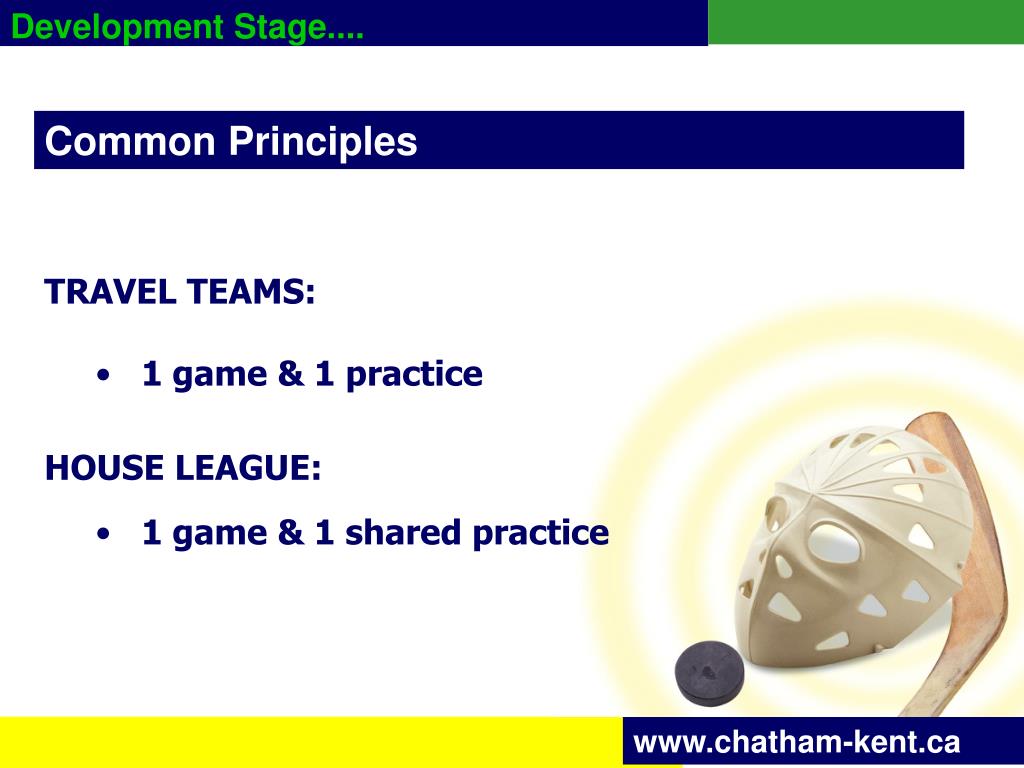 Development Stage....

Common Principles

TRAVEL TEAMS:

• 1 game & 1 practice

HOUSE LEAGUE:

• 1 game & 1 shared practice

www.chatham-kent.ca